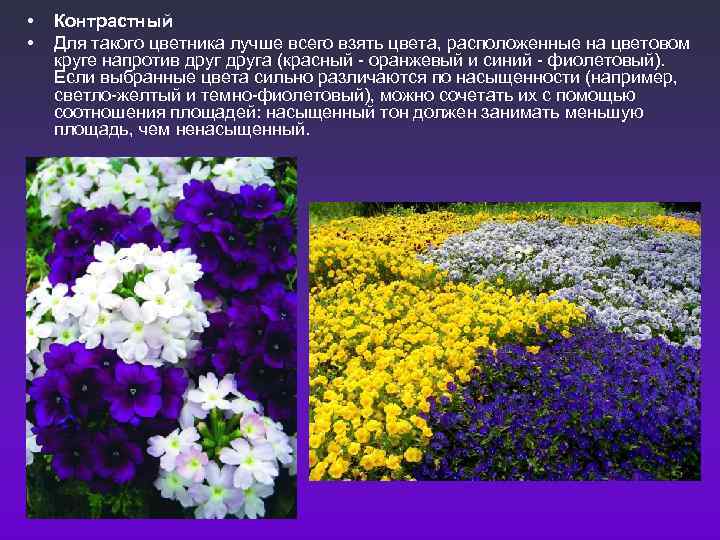 • Контрастный
• Для такого цветника лучше всего взять цвета, расположенные на цветовом круге напротив друг друга (красный - оранжевый и синий - фиолетовый). Если выбранные цвета сильно различаются по насыщенности (например, светло-желтый и темно-фиолетовый), можно сочетать их с помощью соотношения площадей: насыщенный тон должен занимать меньшую площадь, чем ненасыщенный.